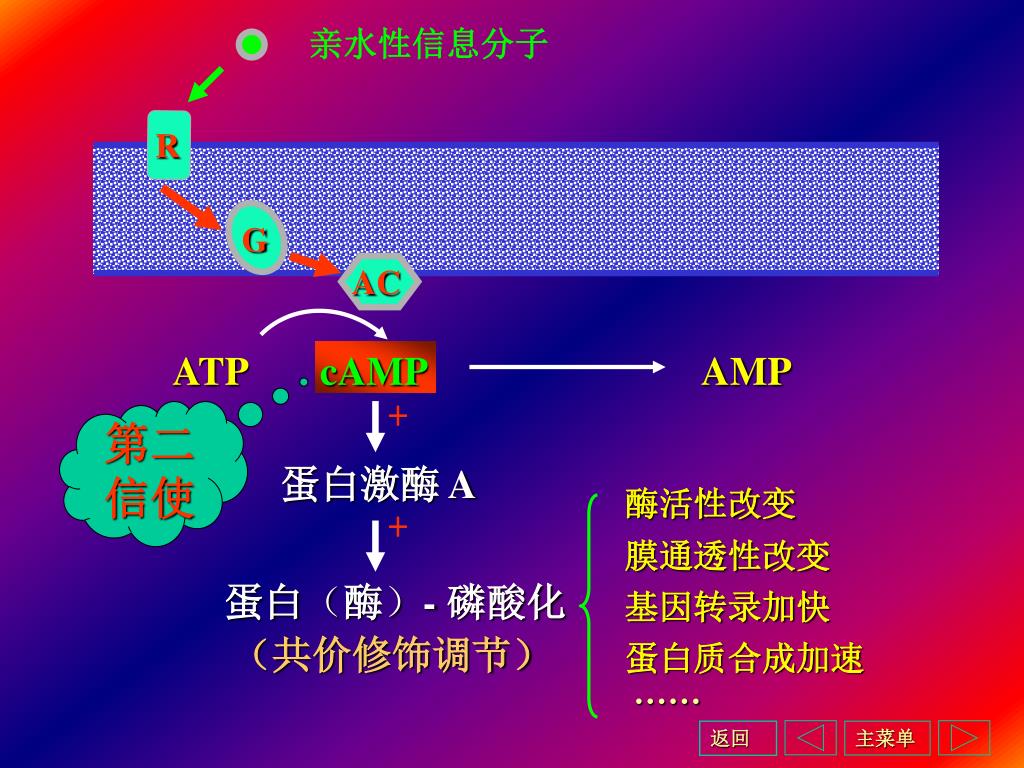 亲水性信息分子

R

G

AC

ATP cAMP AMP

第二信使

+

蛋白激酶 A

+

蛋白（酶）- 磷酸化
（共价修饰调节）

酶活性改变
膜通透性改变
基因转录加快
蛋白质合成加速
……

返回 主菜单